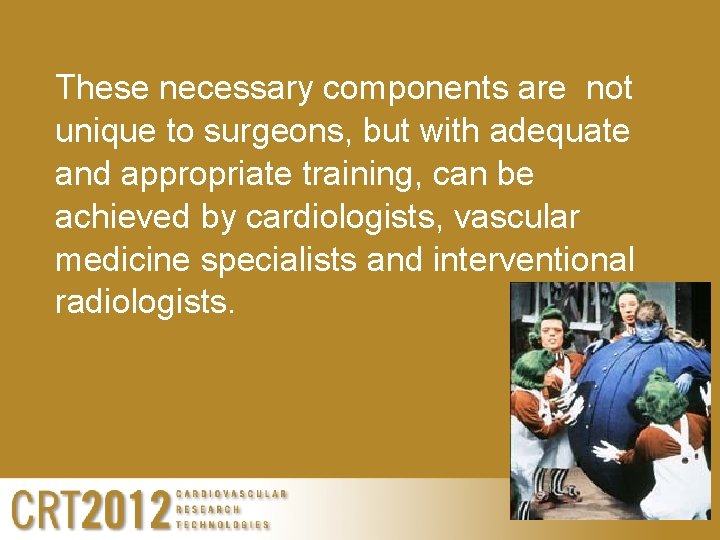 These necessary components are not unique to surgeons, but with adequate and appropriate training, can be achieved by cardiologists, vascular medicine specialists and interventional radiologists.

CRT2012 CARDIOVASCULAR RESEARCH TECHNOLOGIES